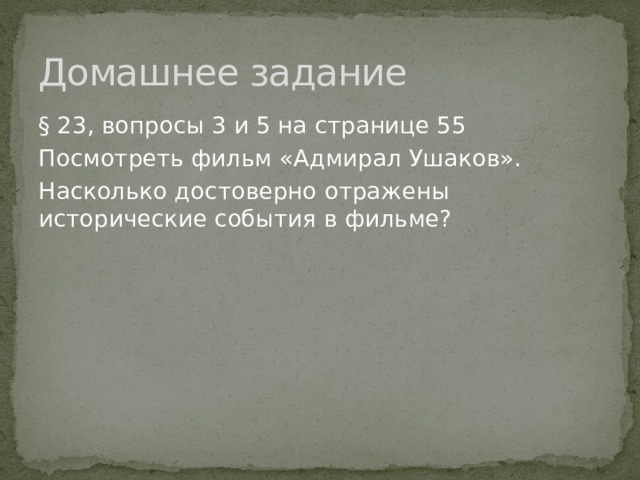 Домашнее задание

§ 23, вопросы 3 и 5 на странице 55

Посмотреть фильм «Адмирал Ушаков».

Насколько достоверно отражены исторические события в фильме?